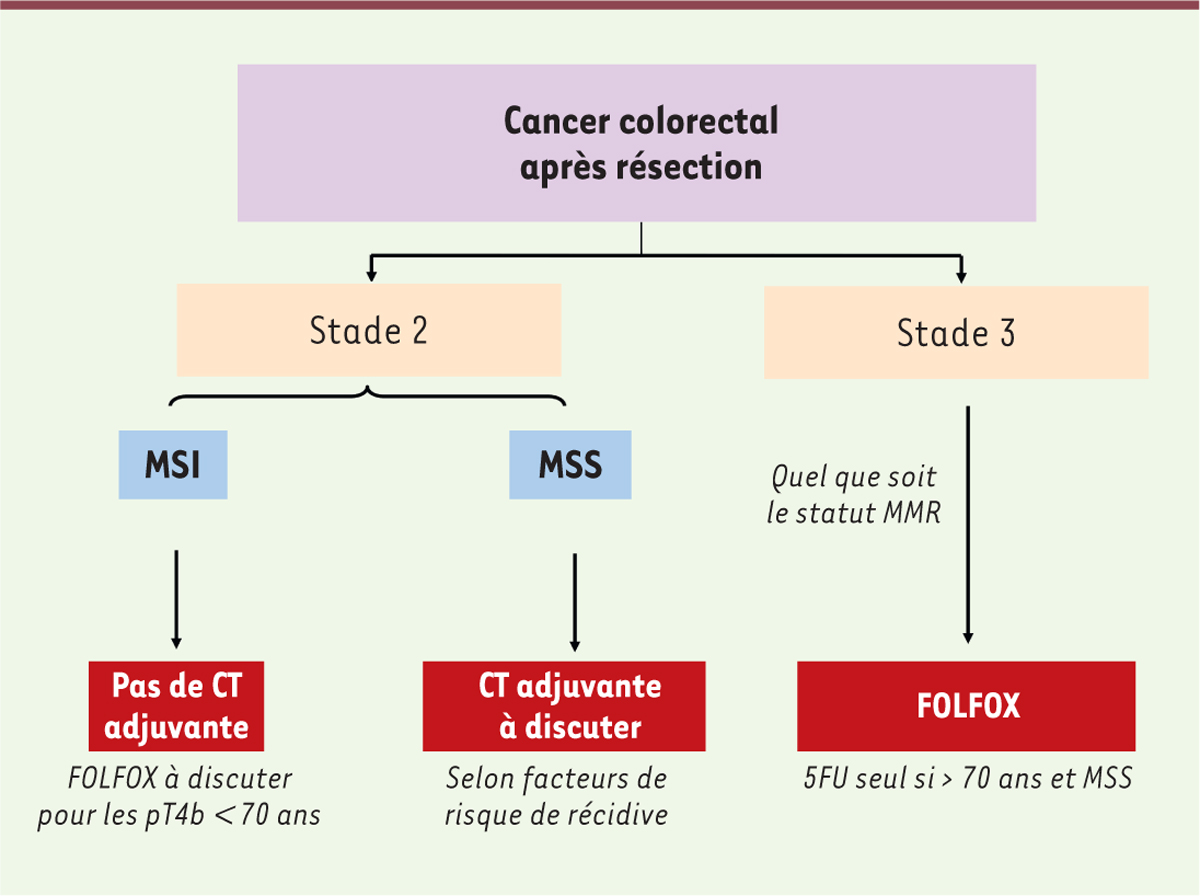 Cancer colorectal après résection

Stade 2

Stade 3

MSI

MSS

Quel que soit le statut MMR

Pas de CT adjuvante

FOLFOX à discuter pour les pT4b < 70 ans

CT adjuvante à discuter

Selon facteurs de risque de récidive

FOLFOX

5FU seul si > 70 ans et MSS